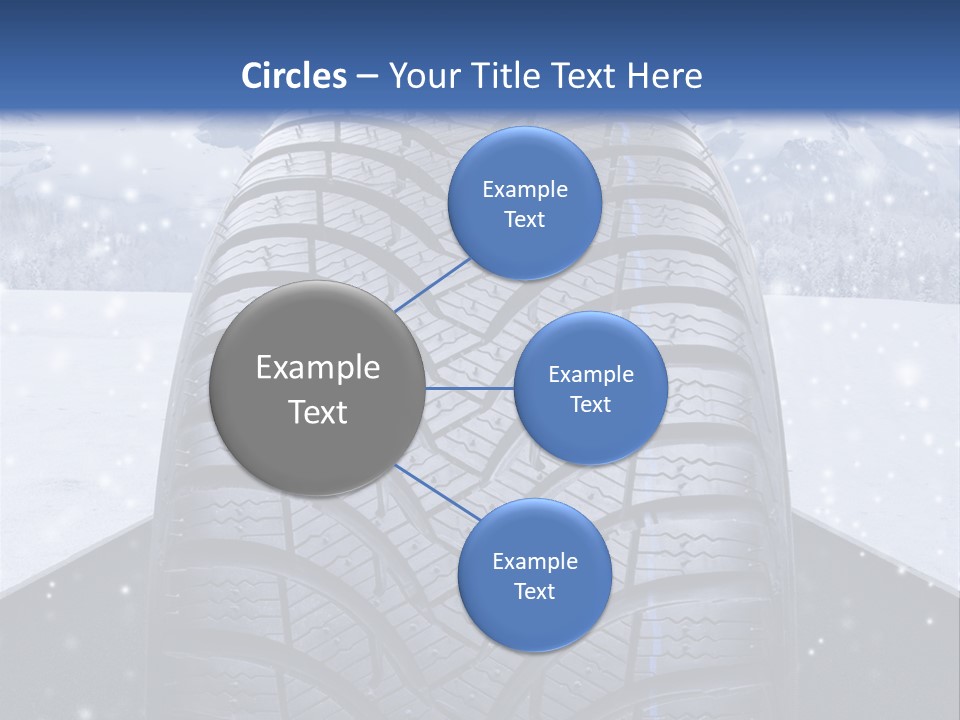 Circles – Your Title Text Here

Example Text

Example Text

Example Text

Example Text